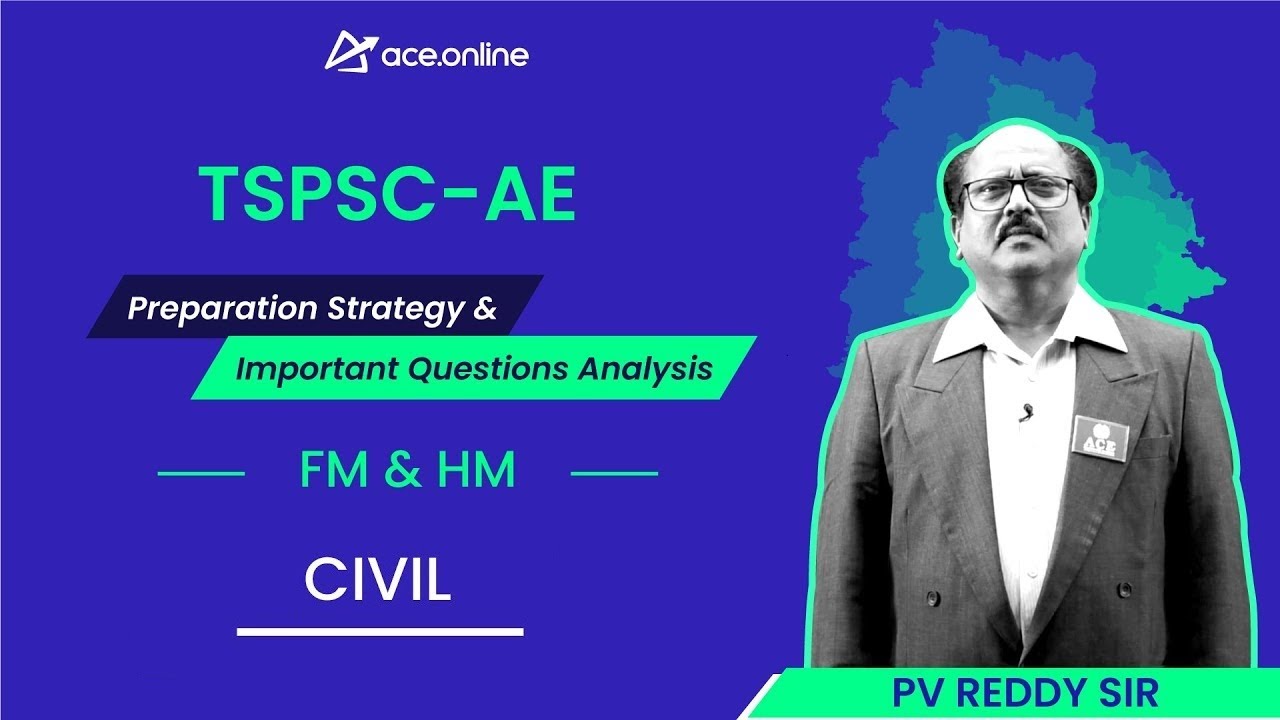 ace.online

TSPSC-AE

Preparation Strategy &

Important Questions Analysis

FM & HM

CIVIL

ACE

PV REDDY SIR